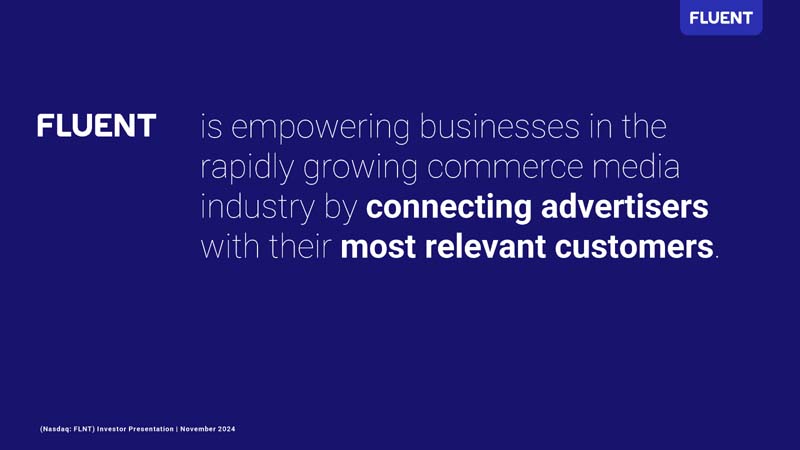 FLUENT

FLUENT is empowering businesses in the rapidly growing commerce media industry by connecting advertisers with their most relevant customers.

(Nasdaq: FLNT) Investor Presentation | November 2024